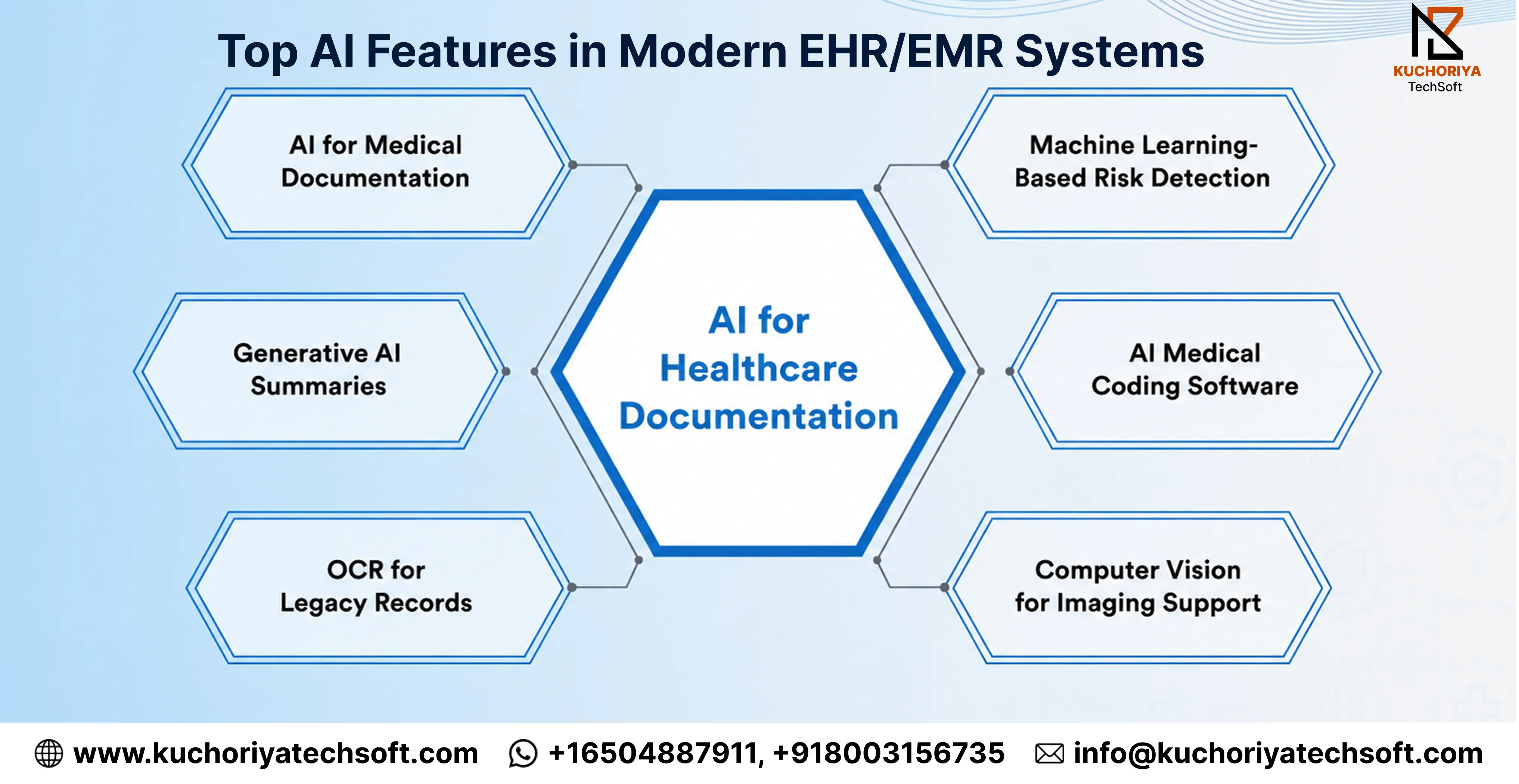 Top AI Features in Modern EHR/EMR Systems

KUCHORIYA
TechSoft

AI for Medical Documentation

Generative AI Summaries

OCR for Legacy Records

AI for Healthcare Documentation

Machine Learning-Based Risk Detection

AI Medical Coding Software

Computer Vision for Imaging Support

www.kuchoriyatechsoft.com +16504887911, +918003156735 info@kuchoriyatechsoft.com